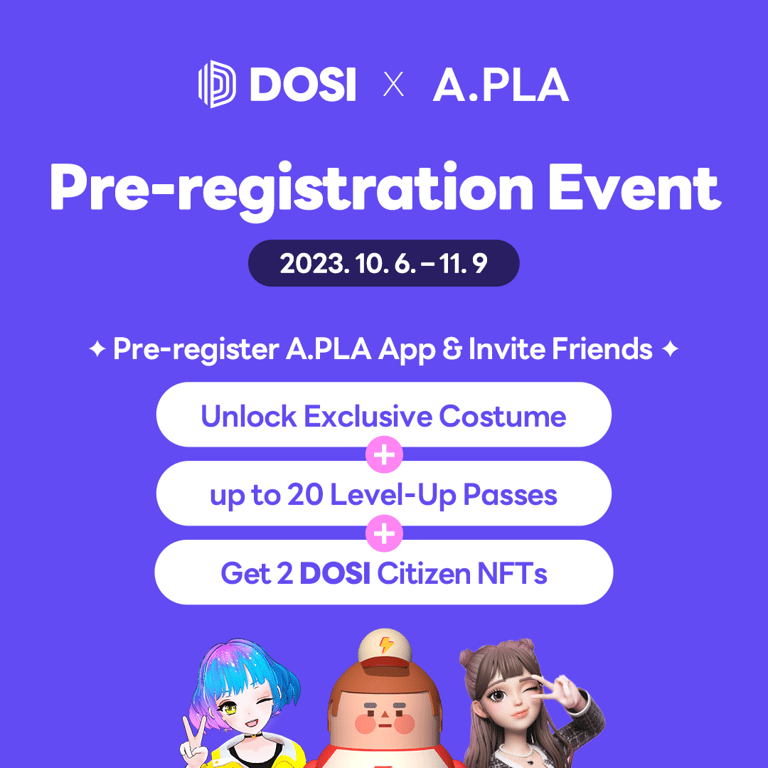 DOSI × A.PLA

Pre-registration Event

2023. 10. 6. – 11. 9

✦ Pre-register A.PLA App & Invite Friends ✦

Unlock Exclusive Costume

+

up to 20 Level-Up Passes

+

Get 2 DOSI Citizen NFTs